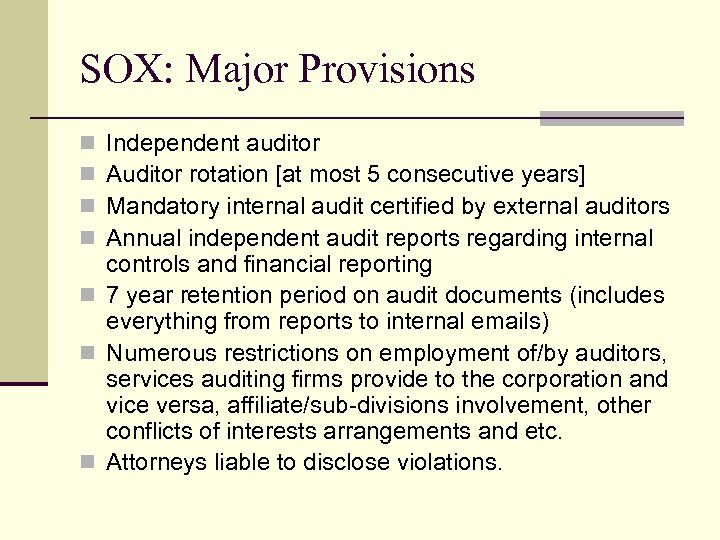 SOX: Major Provisions

- Independent auditor
- Auditor rotation [at most 5 consecutive years]
- Mandatory internal audit certified by external auditors
- Annual independent audit reports regarding internal controls and financial reporting
- 7 year retention period on audit documents (includes everything from reports to internal emails)
- Numerous restrictions on employment of/by auditors, services auditing firms provide to the corporation and vice versa, affiliate/sub-divisions involvement, other conflicts of interests arrangements and etc.
- Attorneys liable to disclose violations.